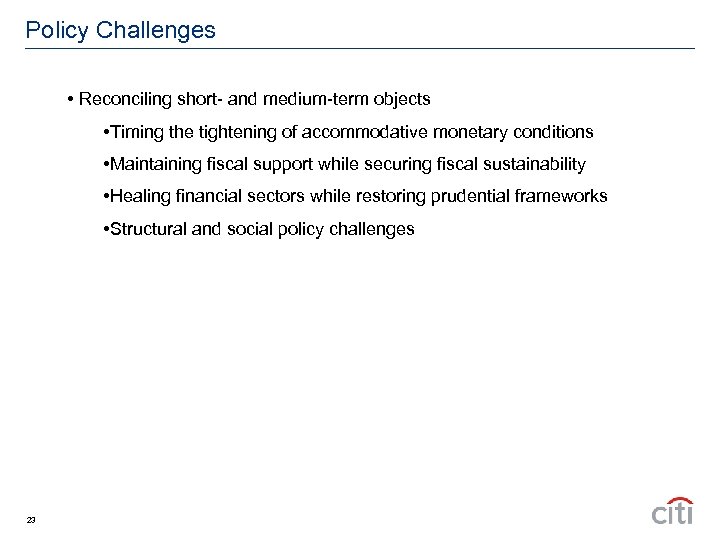 Policy Challenges

• Reconciling short- and medium-term objects

•Timing the tightening of accommodative monetary conditions

•Maintaining fiscal support while securing fiscal sustainability

•Healing financial sectors while restoring prudential frameworks

•Structural and social policy challenges

23

citi